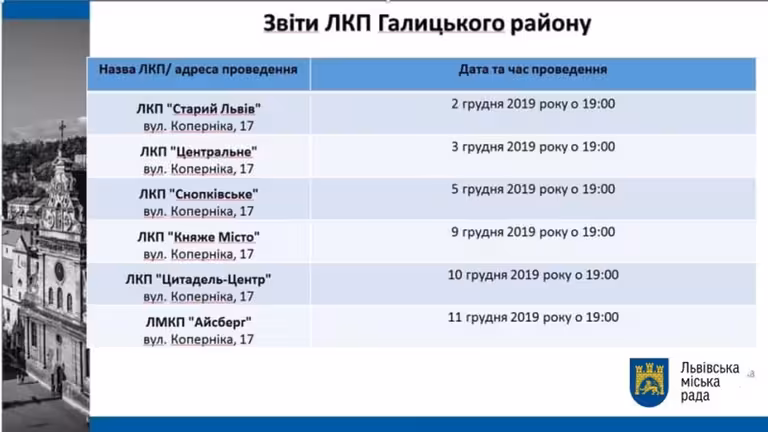 Звіти ЛКП Галицького району

| Назва ЛКП/ адреса проведення | Дата та час проведення |
|---|---|
| ЛКП "Старий Львів" вул. Коперніка, 17 | 2 грудня 2019 року о 19:00 |
| ЛКП "Центральне" вул. Коперніка, 17 | 3 грудня 2019 року о 19:00 |
| ЛКП "Снопківське" вул. Коперніка, 17 | 5 грудня 2019 року о 19:00 |
| ЛКП "Княже Місто" вул. Коперніка, 17 | 9 грудня 2019 року о 19:00 |
| ЛКП "Цитадель-Центр" вул. Коперніка, 17 | 10 грудня 2019 року о 19:00 |
| ЛМКП "Айсберг" вул. Коперніка, 17 | 11 грудня 2019 року о 19:00 |

Львівська міська рада